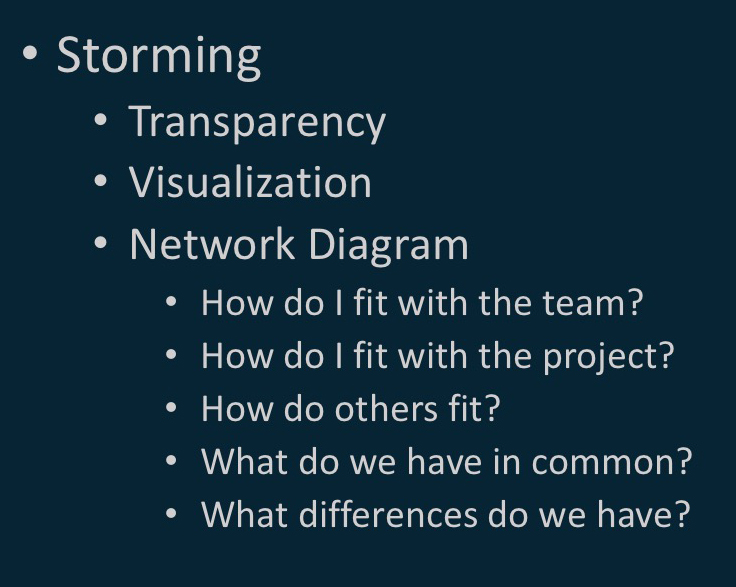 • Storming
    • Transparency
    • Visualization
    • Network Diagram
        • How do I fit with the team?
        • How do I fit with the project?
        • How do others fit?
        • What do we have in common?
        • What differences do we have?